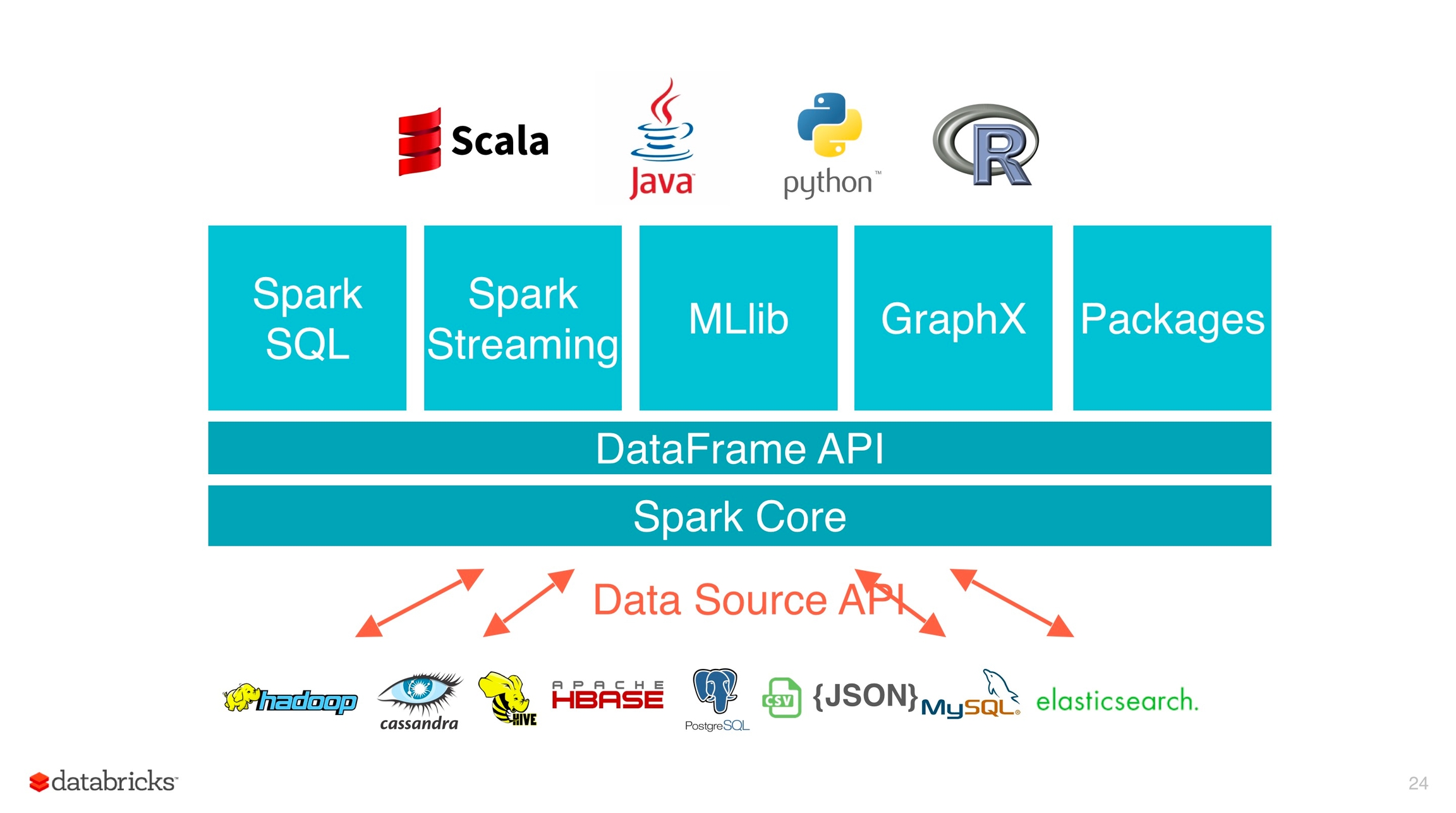 Scala

Java

python™

R

Spark SQL

Spark Streaming

MLlib

GraphX

Packages

DataFrame API

Spark Core

Data Source API

hadoop

cassandra

HIVE

APACHE HBASE

PostgreSQL

CSV

{JSON}

MySQL

elasticsearch.

databricks

24